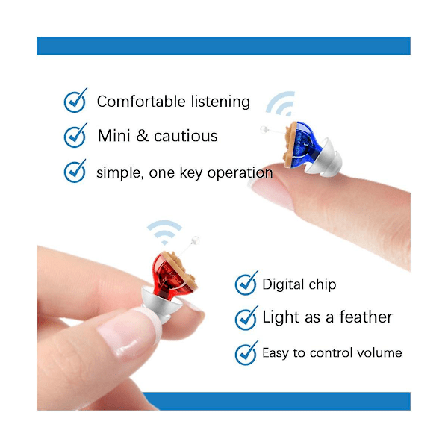 Comfortable listening

Mini & cautious

simple, one key operation

Digital chip

Light as a feather

Easy to control volume